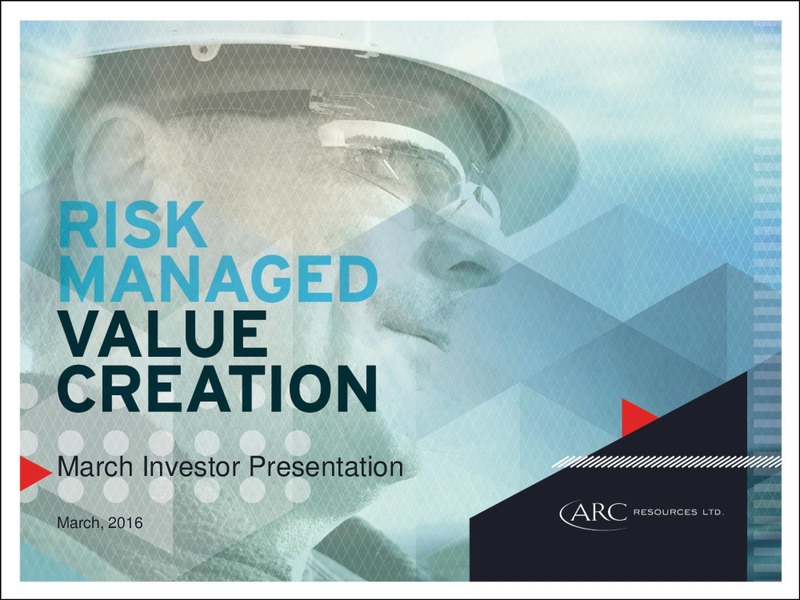 RISK MANAGED VALUE CREATION

March Investor Presentation

March, 2016

ARC RESOURCES LTD.